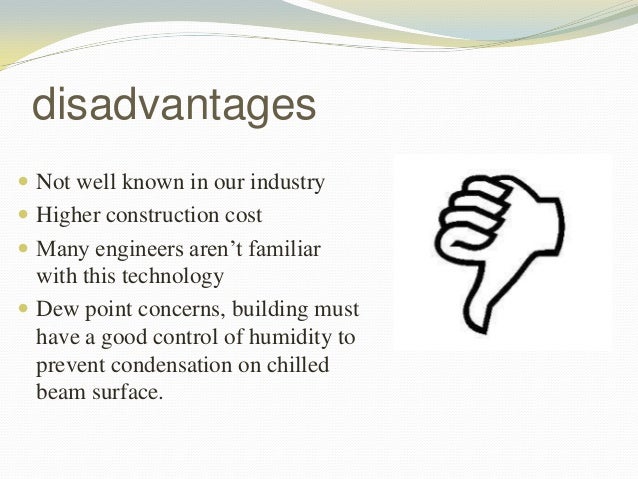 disadvantages

- Not well known in our industry
- Higher construction cost
- Many engineers aren’t familiar with this technology
- Dew point concerns, building must have a good control of humidity to prevent condensation on chilled beam surface.